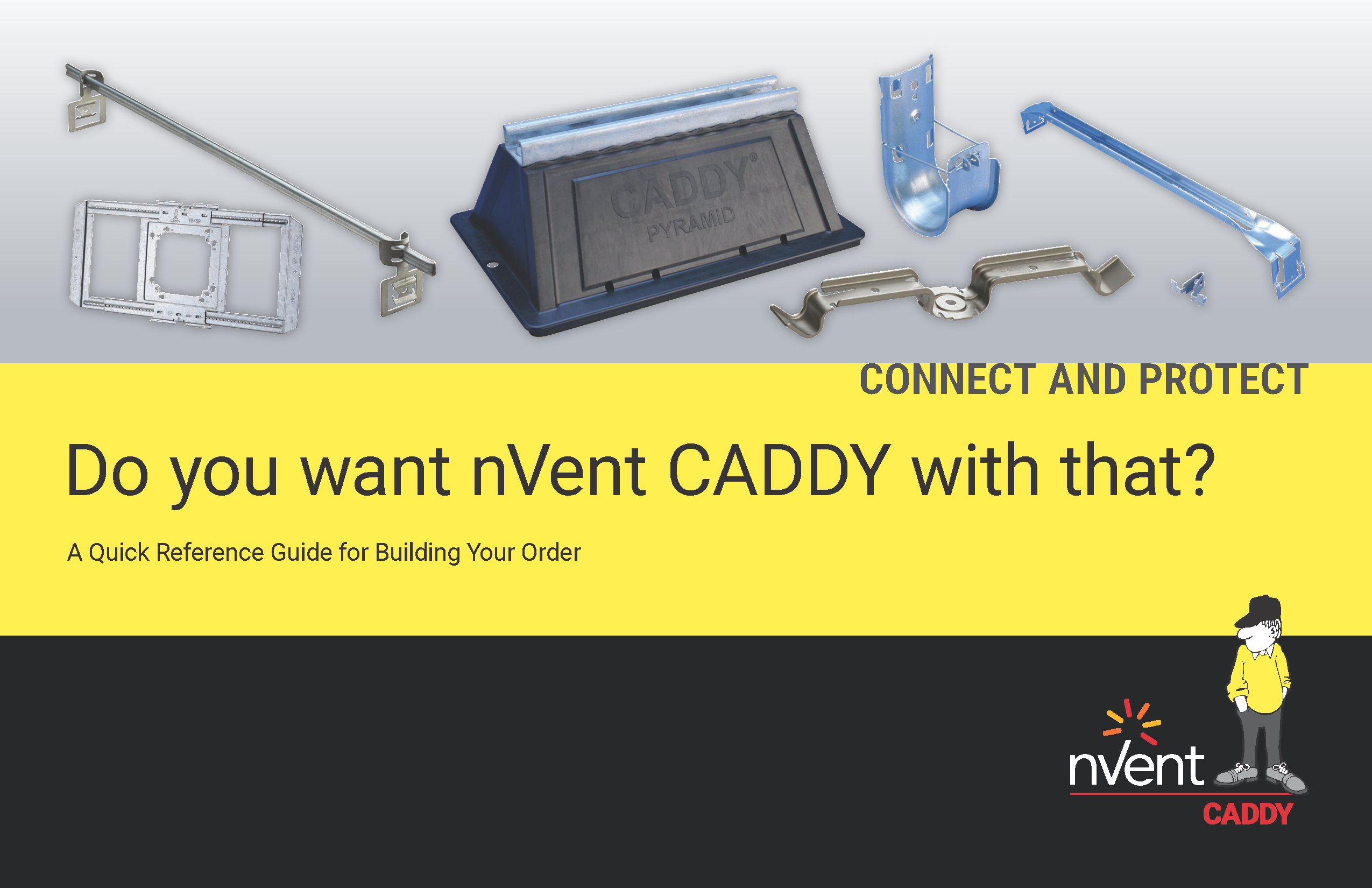 CADDY®
PYRAMID

CONNECT AND PROTECT

Do you want nVent CADDY with that?

A Quick Reference Guide for Building Your Order

nVent
CADDY